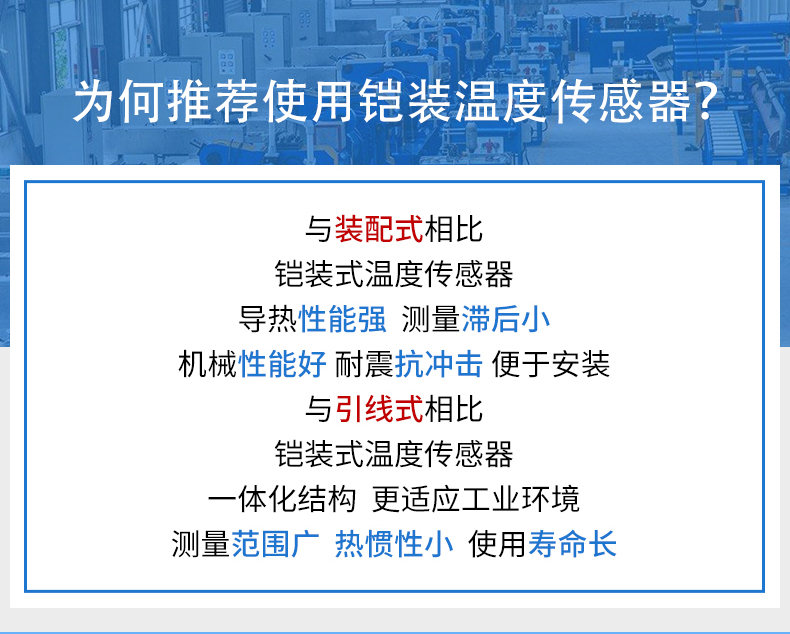 为何推荐使用铠装温度传感器?

与装配式相比
铠装式温度传感器
导热性能强 测量滞后小
机械性能好 耐震抗冲击 便于安装
与引线式相比
铠装式温度传感器
一体化结构 更适应工业环境
测量范围广 热惯性小 使用寿命长